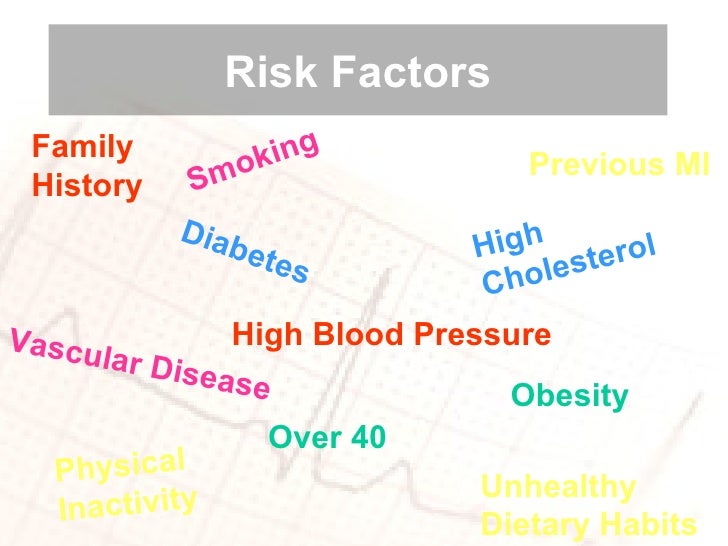 Risk Factors

Family History

Smoking

Previous MI

Diabetes

High Cholesterol

High Blood Pressure

Vascular Disease

Obesity

Over 40

Physical Inactivity

Unhealthy Dietary Habits